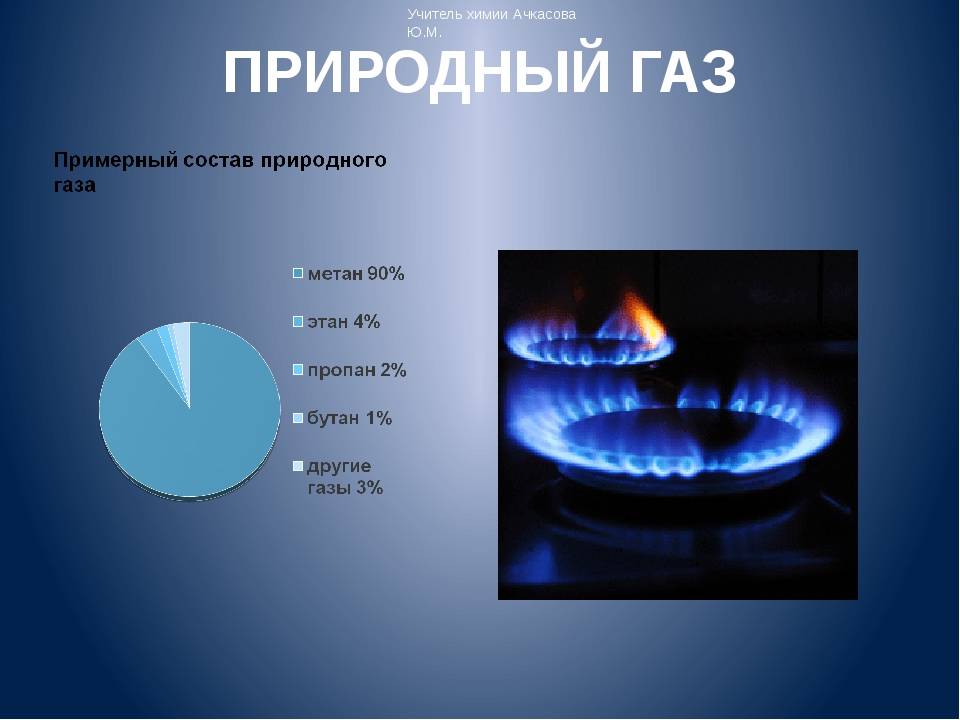 Учитель химии Ачкасова Ю.М.

ПРИРОДНЫЙ ГАЗ

Примерный состав природного газа

метан 90%
этан 4%
пропан 2%
бутан 1%
другие газы 3%